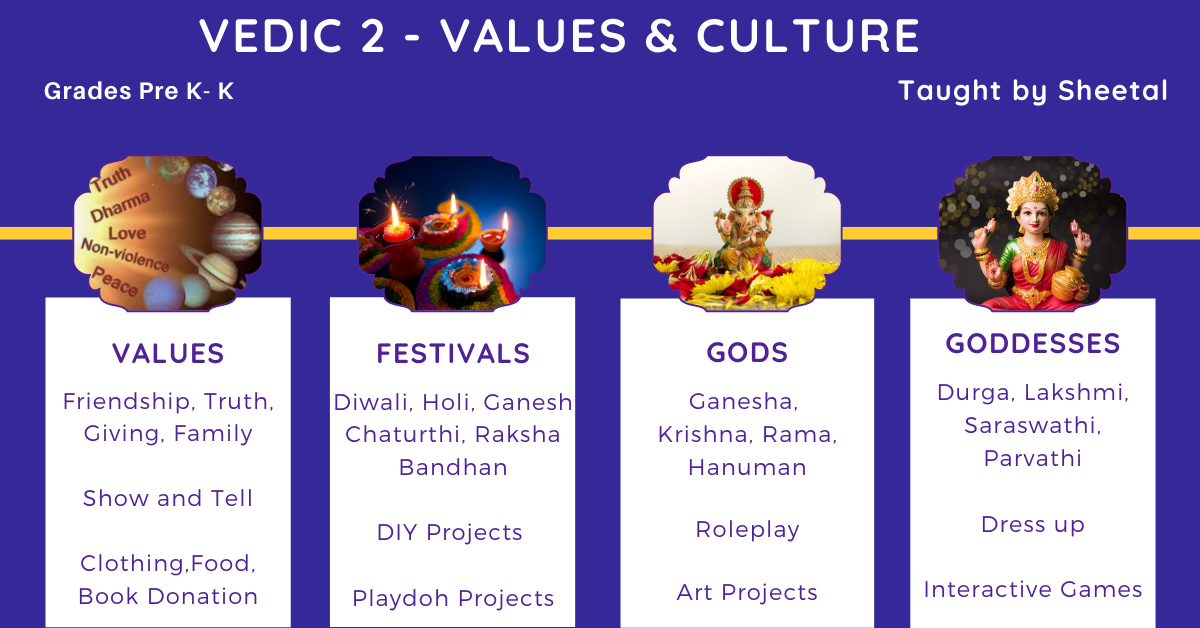 VEDIC 2 - VALUES & CULTURE

Grades Pre K- K

Taught by Sheetal

Truth
Dharma
Love
Non-violence
Peace

VALUES

Friendship, Truth, Giving, Family

Show and Tell

Clothing,Food, Book Donation

FESTIVALS

Diwali, Holi, Ganesh Chaturthi, Raksha Bandhan

DIY Projects

Playdoh Projects

GODS

Ganesha, Krishna, Rama, Hanuman

Roleplay

Art Projects

GODDESSES

Durga, Lakshmi, Saraswathi, Parvathi

Dress up

Interactive Games